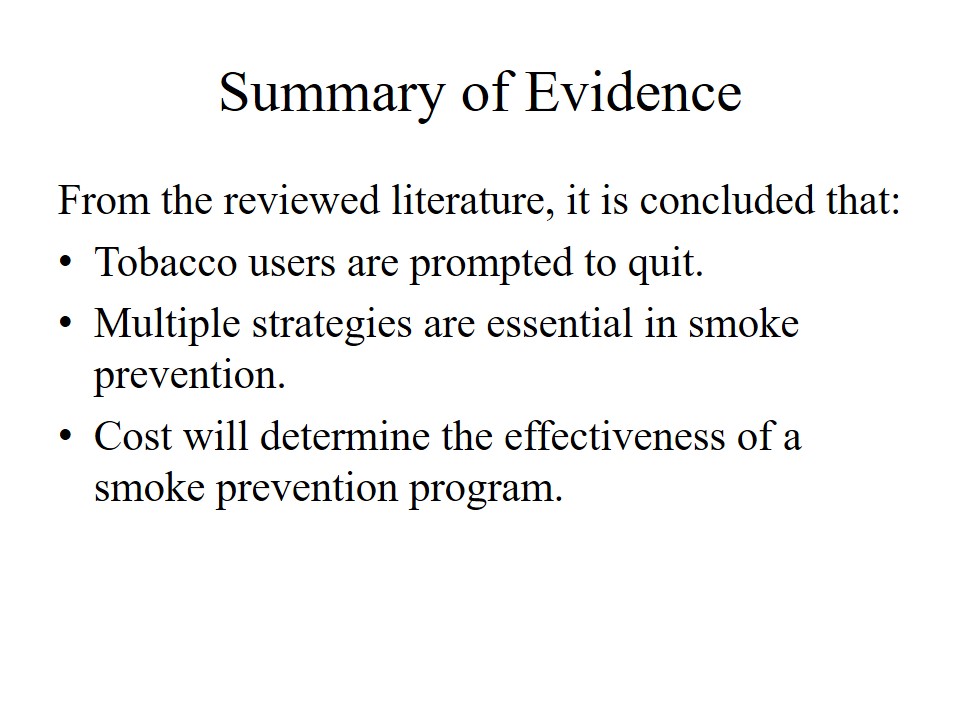 Summary of Evidence

From the reviewed literature, it is concluded that:

• Tobacco users are prompted to quit.
• Multiple strategies are essential in smoke prevention.
• Cost will determine the effectiveness of a smoke prevention program.